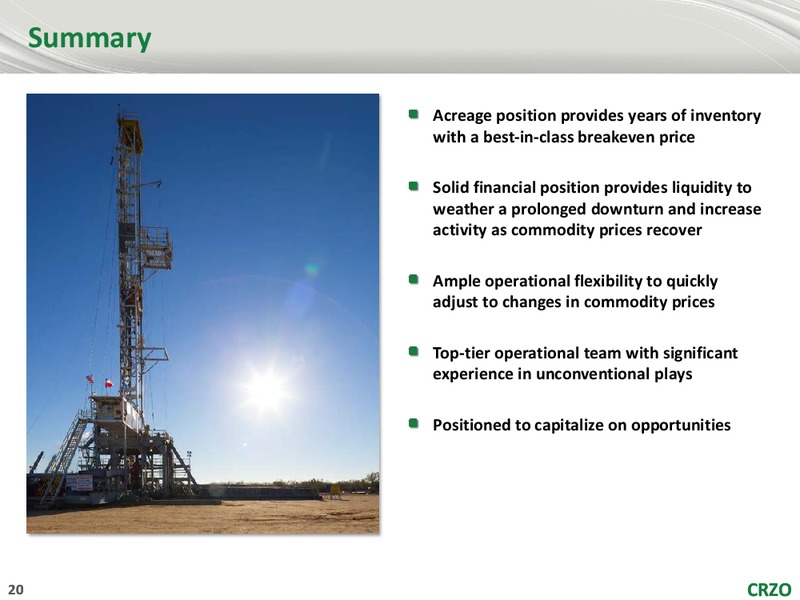 Summary

- Acreage position provides years of inventory with a best-in-class breakeven price
- Solid financial position provides liquidity to weather a prolonged downturn and increase activity as commodity prices recover
- Ample operational flexibility to quickly adjust to changes in commodity prices
- Top-tier operational team with significant experience in unconventional plays
- Positioned to capitalize on opportunities

20

CRZO